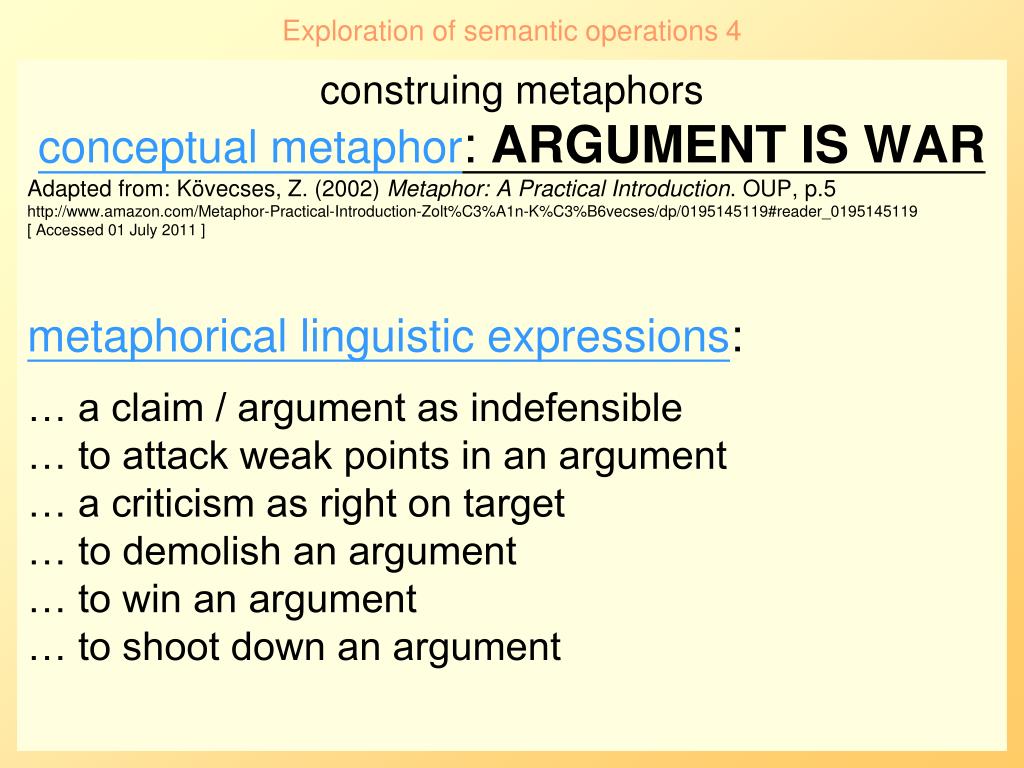 Exploration of semantic operations 4

construing metaphors

conceptual metaphor: ARGUMENT IS WAR

Adapted from: Kövecses, Z. (2002) Metaphor: A Practical Introduction. OUP, p.5
http://www.amazon.com/Metaphor-Practical-Introduction-Zolt%C3%A1n-K%C3%B6vecses/dp/0195145119#reader_0195145119
[ Accessed 01 July 2011 ]

metaphorical linguistic expressions:

… a claim / argument as indefensible
… to attack weak points in an argument
… a criticism as right on target
… to demolish an argument
… to win an argument
… to shoot down an argument